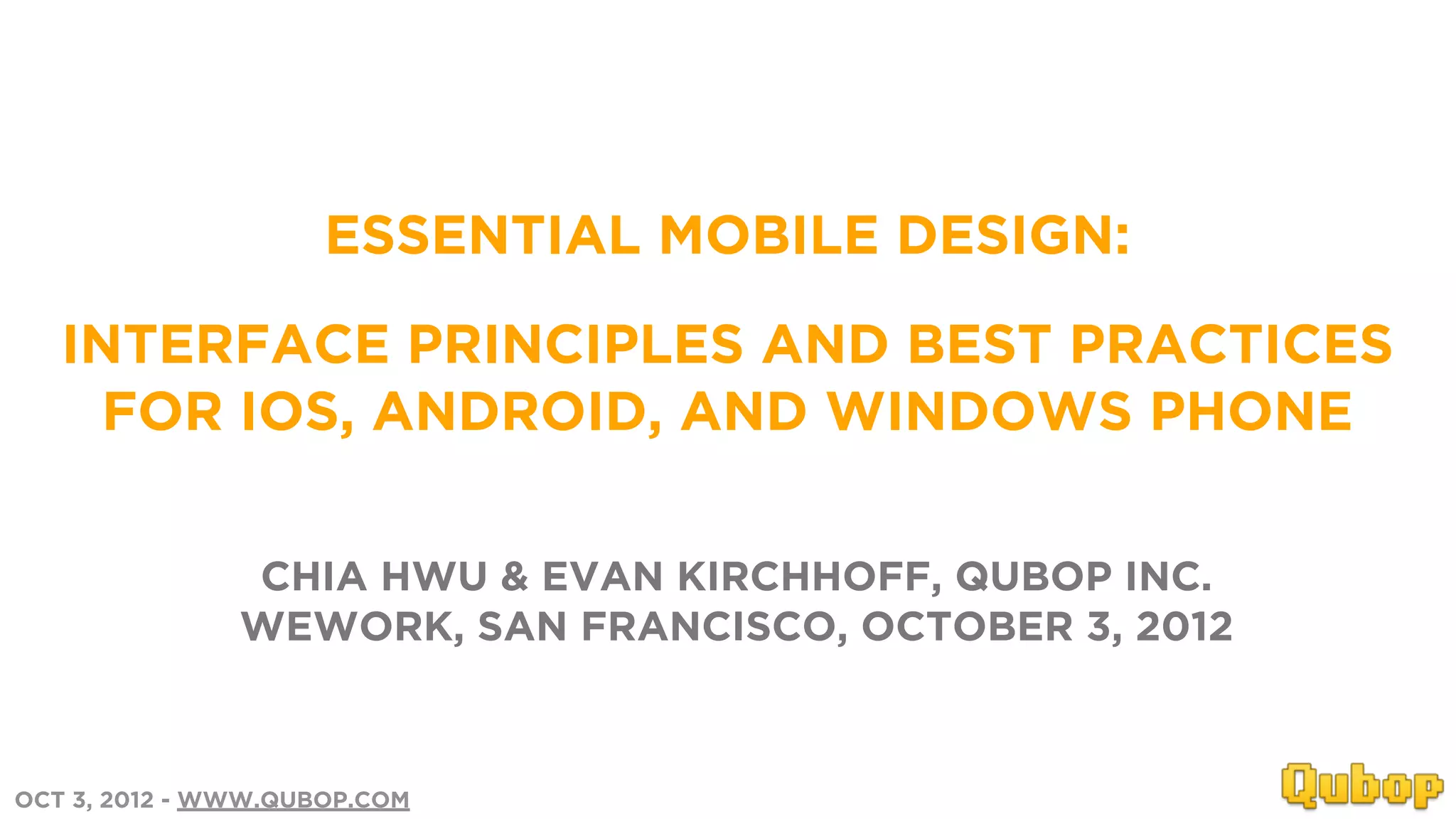 ESSENTIAL MOBILE DESIGN:

INTERFACE PRINCIPLES AND BEST PRACTICES FOR IOS, ANDROID, AND WINDOWS PHONE

CHIA HWU & EVAN KIRCHHOFF, QUBOP INC.
WEWORK, SAN FRANCISCO, OCTOBER 3, 2012

OCT 3, 2012 - WWW.QUBOP.COM

Qubop